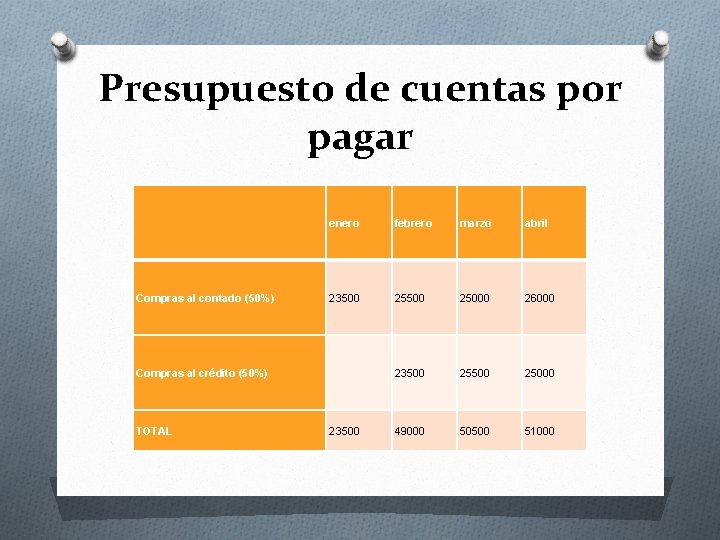 Presupuesto de cuentas por pagar

| | enero | febrero | marzo | abril |
|---|---|---|---|---|
| Compras al contado (50%) | 23500 | 25500 | 25000 | 26000 |
| Compras al crédito (50%) | | 23500 | 25500 | 25000 |
| TOTAL | 23500 | 49000 | 50500 | 51000 |